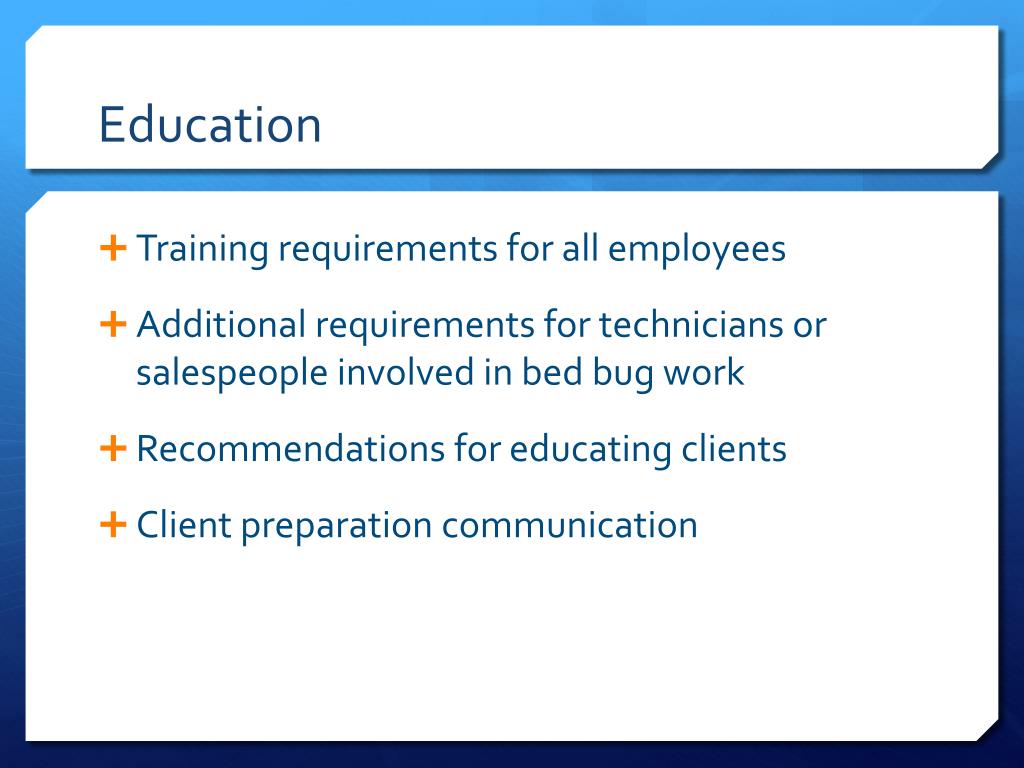 Education

+ Training requirements for all employees

+ Additional requirements for technicians or salespeople involved in bed bug work

+ Recommendations for educating clients

+ Client preparation communication